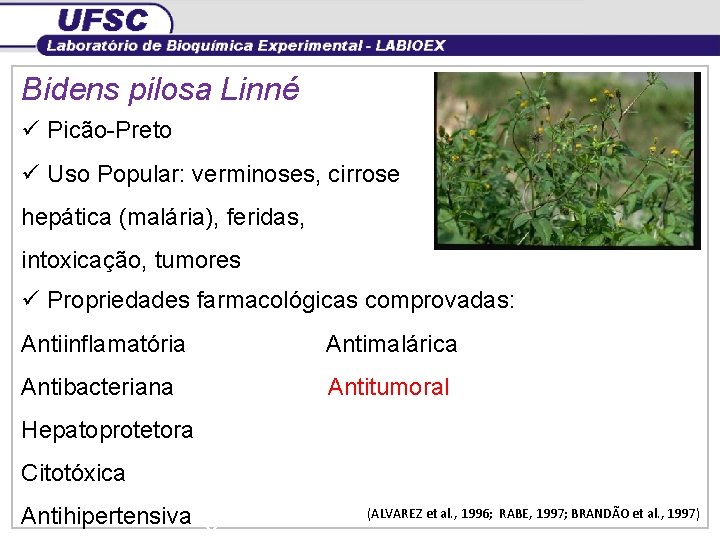 UFSC
Laboratório de Bioquímica Experimental - LABIOEX

Bidens pilosa Linné

✓ Picão-Preto

✓ Uso Popular: verminoses, cirrose hepática (malária), feridas, intoxicação, tumores

✓ Propriedades farmacológicas comprovadas:

Antiinflamatória
Antibacteriana
Hepatoprotetora
Citotóxica
Antihipertensiva

Antimalárica
Antitumoral

(ALVAREZ et al., 1996; RABE, 1997; BRANDÃO et al., 1997)